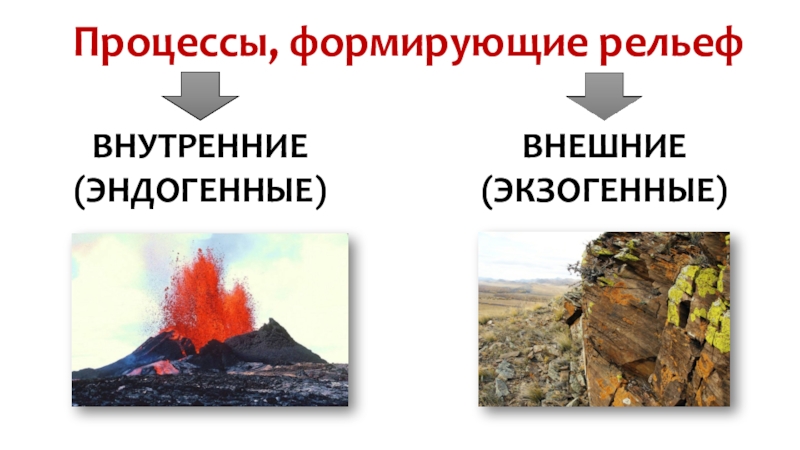 Процессы, формирующие рельеф

ВНУТРЕННИЕ (ЭНДОГЕННЫЕ)

ВНЕШНИЕ (ЭКЗОГЕННЫЕ)